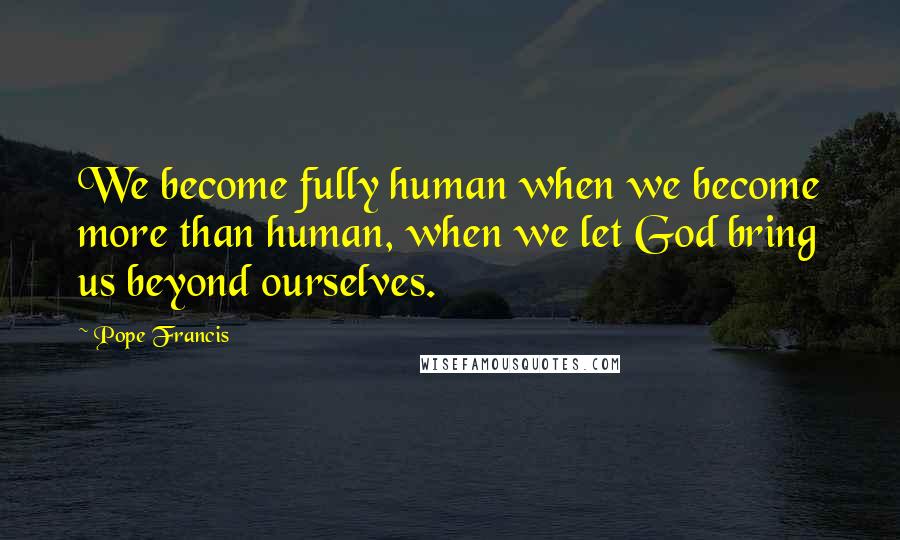 We become fully human when we become more than human, when we let God bring us beyond ourselves.

~ Pope Francis

WISEFAMOUSQUOTES.COM